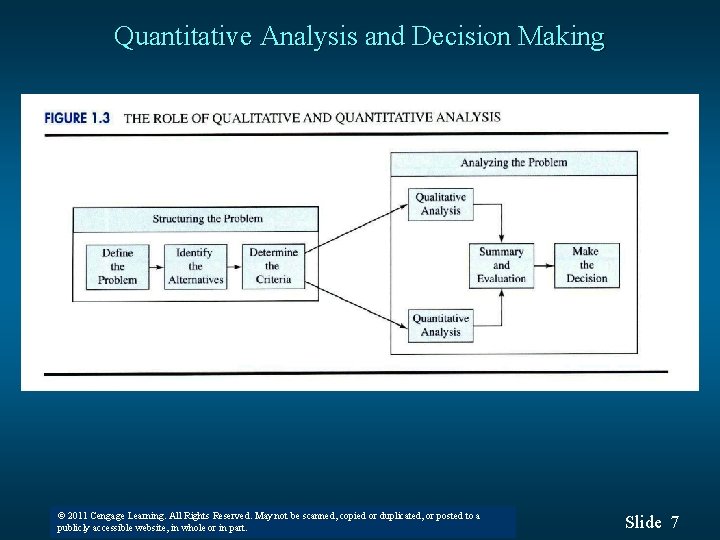 Quantitative Analysis and Decision Making

FIGURE 1.3 THE ROLE OF QUALITATIVE AND QUANTITATIVE ANALYSIS

Structuring the Problem

Define the Problem

Identify the Alternatives

Determine the Criteria

Analyzing the Problem

Qualitative Analysis

Quantitative Analysis

Summary and Evaluation

Make the Decision

© 2011 Cengage Learning. All Rights Reserved. May not be scanned, copied or duplicated, or posted to a publicly accessible website, in whole or in part.

Slide 7